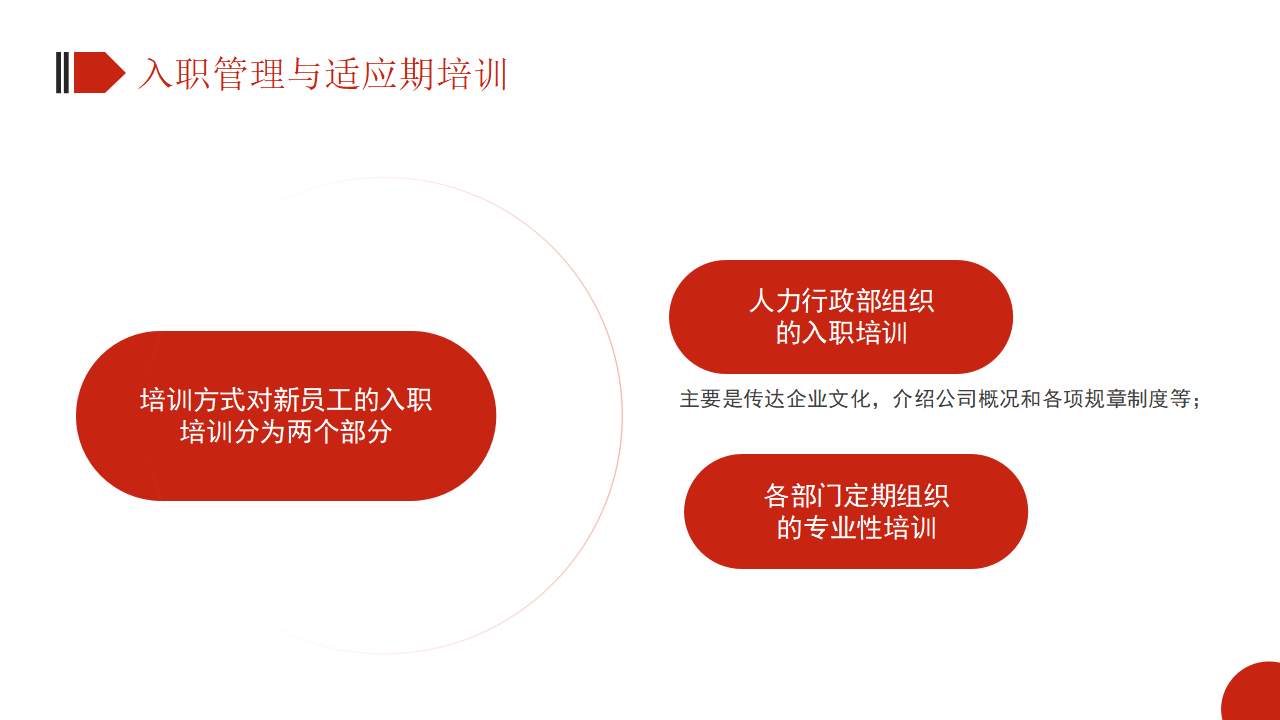 入职管理与适应期培训

培训方式对新员工的入职培训分为两个部分

人力行政部组织的入职培训

主要是传达企业文化，介绍公司概况和各项规章制度等；

各部门定期组织的专业性培训